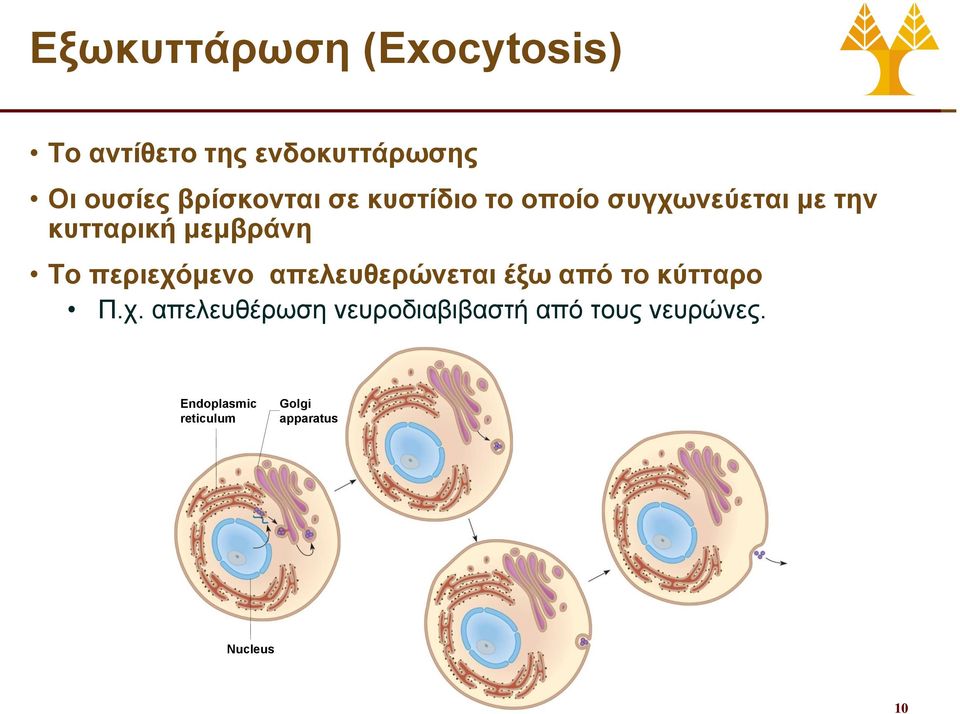 Εξωκυττάρωση (Exocytosis)

• Το αντίθετο της ενδοκυττάρωσης

• Οι ουσίες βρίσκονται σε κυστίδιο το οποίο συγχωνεύεται με την κυτταρική μεμβράνη

• Το περιεχόμενο απελευθερώνεται έξω από το κύτταρο

• Π.χ. απελευθέρωση νευροδιαβιβαστή από τους νευρώνες.

Endoplasmic reticulum

Golgi apparatus

Nucleus

10